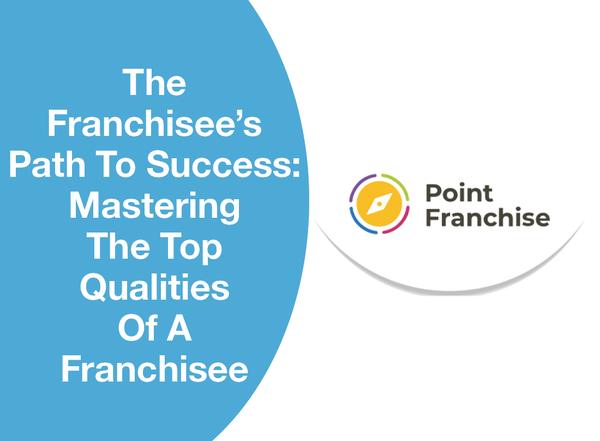 The Franchisee's Path To Success: Mastering The Top Qualities Of A Franchisee

Point Franchise